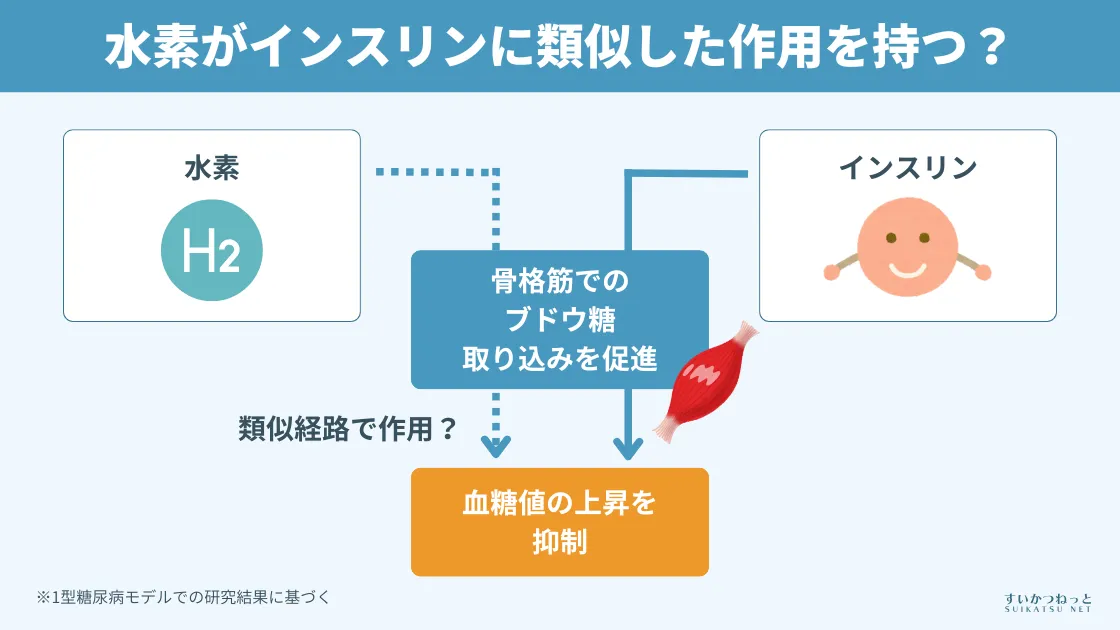 水素がインスリンに類似した作用を持つ？

水素

$H_2$

インスリン

骨格筋での
ブドウ糖
取り込みを促進

類似経路で作用？

血糖値の上昇を
抑制

※1型糖尿病モデルでの研究結果に基づく

すいかつねっと
SUIKATSU NET